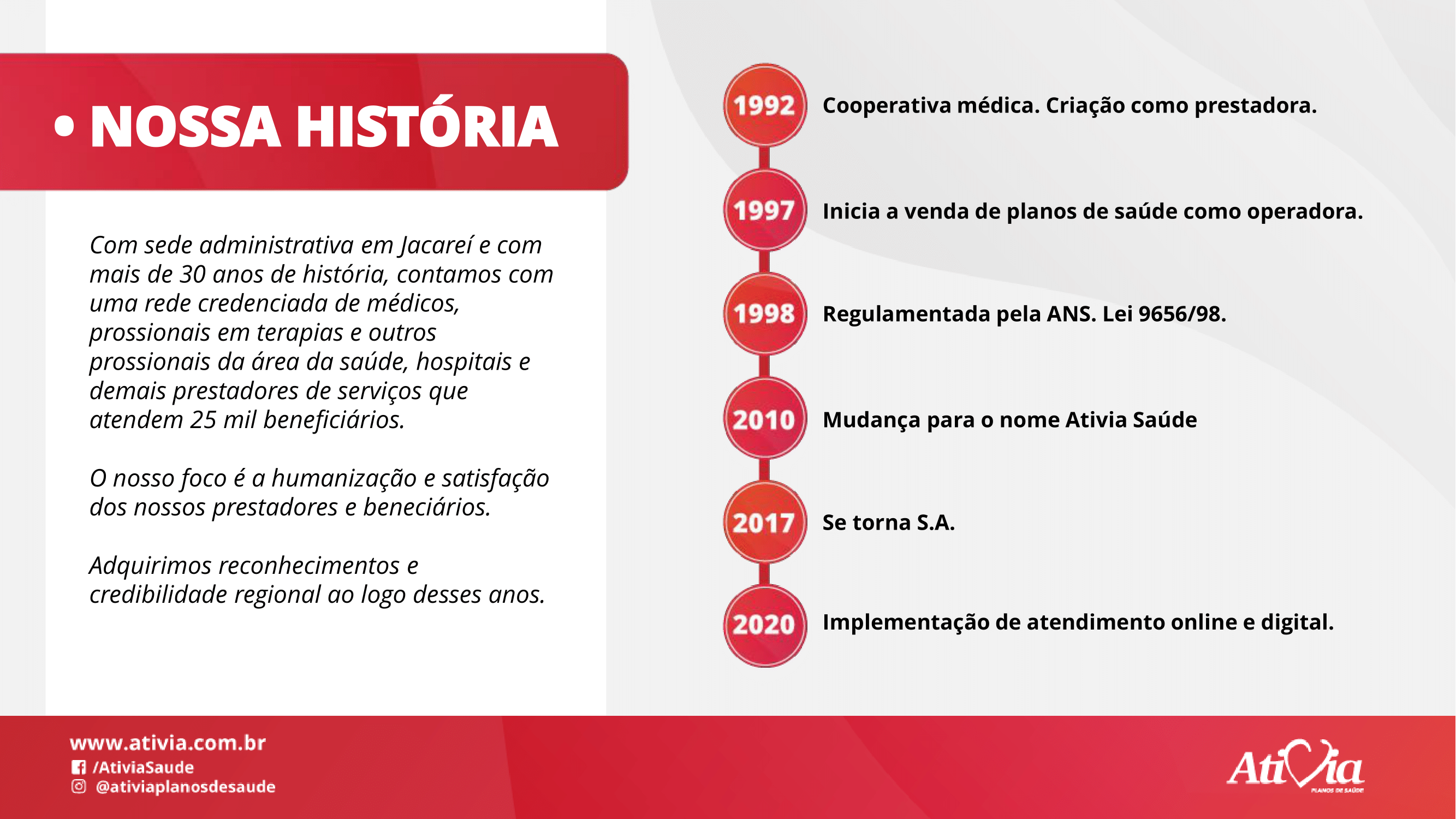 • NOSSA HISTÓRIA

Com sede administrativa em Jacareí e com mais de 30 anos de história, contamos com uma rede credenciada de médicos, prossionais em terapias e outros prossionais da área da saúde, hospitais e demais prestadores de serviços que atendem 25 mil beneficiários.

O nosso foco é a humanização e satisfação dos nossos prestadores e beneciários.

Adquirimos reconhecimentos e credibilidade regional ao logo desses anos.

1992 Cooperativa médica. Criação como prestadora.

1997 Inicia a venda de planos de saúde como operadora.

1998 Regulamentada pela ANS. Lei 9656/98.

2010 Mudança para o nome Ativia Saúde

2017 Se torna S.A.

2020 Implementação de atendimento online e digital.

www.ativia.com.br
/AtiviaSaude
@ativiaplanosdesaude

Ativia
PLANOS DE SAÚDE